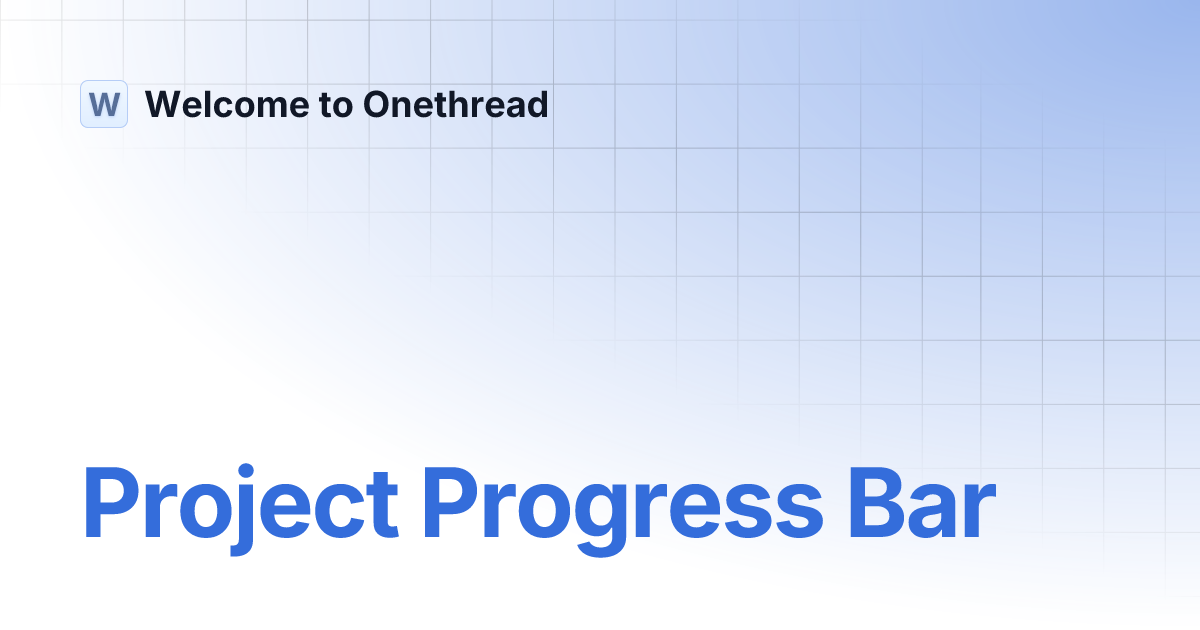 W Welcome to Onethread

Project Progress Bar